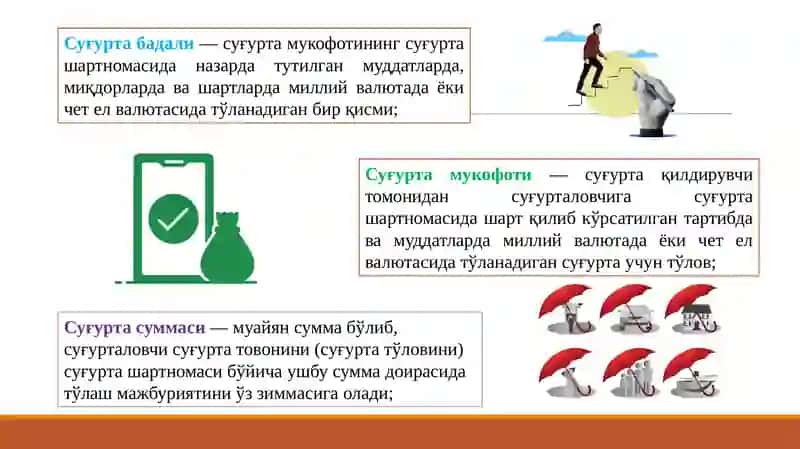 Суғурта бадали — суғурта мукофотининг суғурта шартномасида назарда тутилган муддатларда, миқдорларда ва шартларда миллий валютада ёки чет ел валютасида тўланадиган бир қисми;

Суғурта мукофоти — суғурта қилдирувчи томонидан суғурталовчига суғурта шартномасида шарт қилиб кўрсатилган тартибда ва муддатларда миллий валютада ёки чет ел валютасида тўланадиган суғурта учун тўлов;

Суғурта суммаси — муайян сумма бўлиб, суғурталовчи суғурта товонини (суғурта тўловини) суғурта шартномаси бўйича ушбу сумма доирасида тўлаш мажбуриятини ўз зиммасига олади;